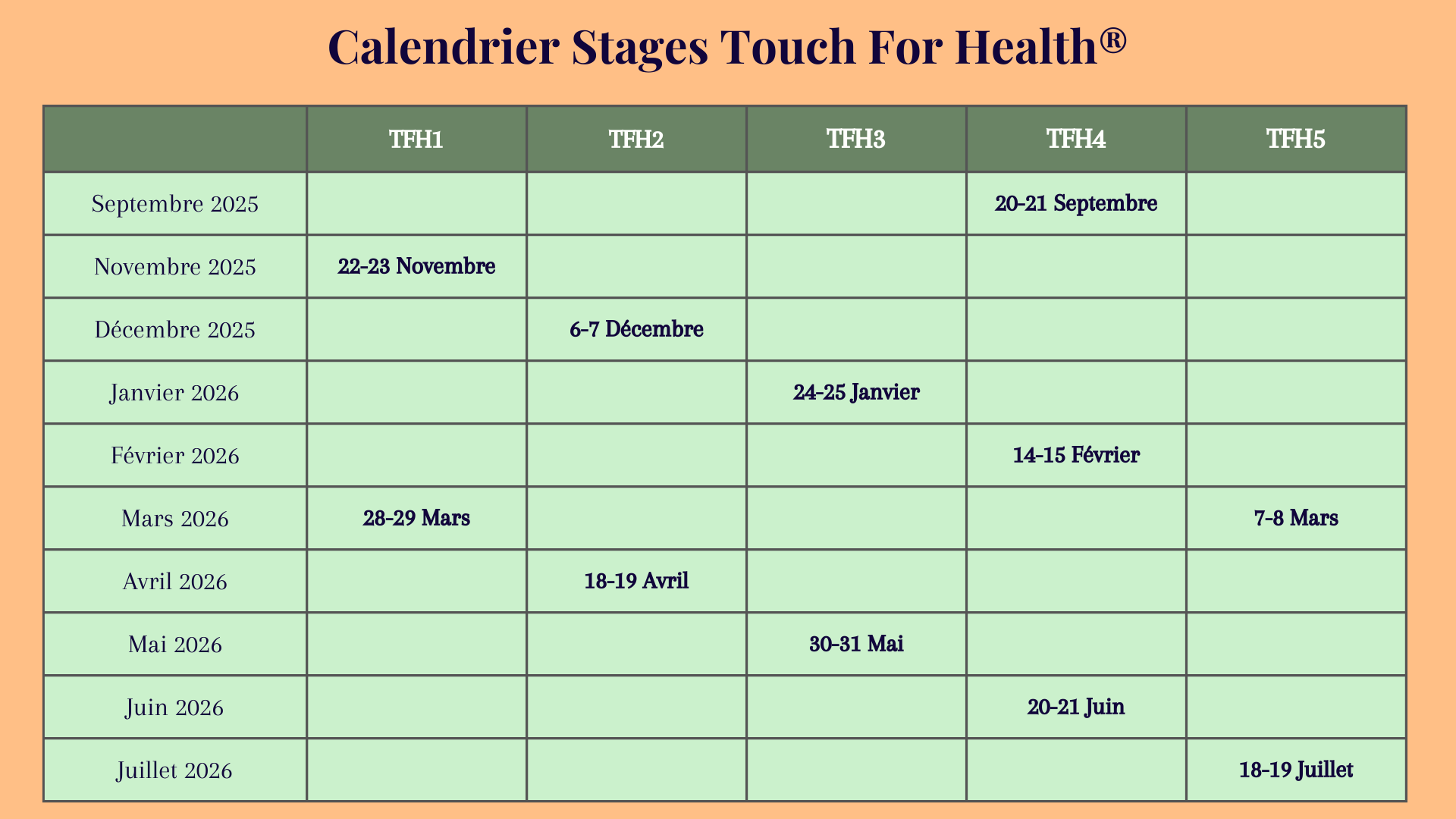 Calendrier Stages Touch For Health®

| | TFH1 | TFH2 | TFH3 | TFH4 | TFH5 |
|---|---|---|---|---|---|
| Septembre 2025 | | | | 20-21 Septembre | |
| Novembre 2025 | 22-23 Novembre | | | | |
| Décembre 2025 | | 6-7 Décembre | | | |
| Janvier 2026 | | | 24-25 Janvier | | |
| Février 2026 | | | | 14-15 Février | |
| Mars 2026 | 28-29 Mars | | | | 7-8 Mars |
| Avril 2026 | | 18-19 Avril | | | |
| Mai 2026 | | | 30-31 Mai | | |
| Juin 2026 | | | | 20-21 Juin | |
| Juillet 2026 | | | | | 18-19 Juillet |